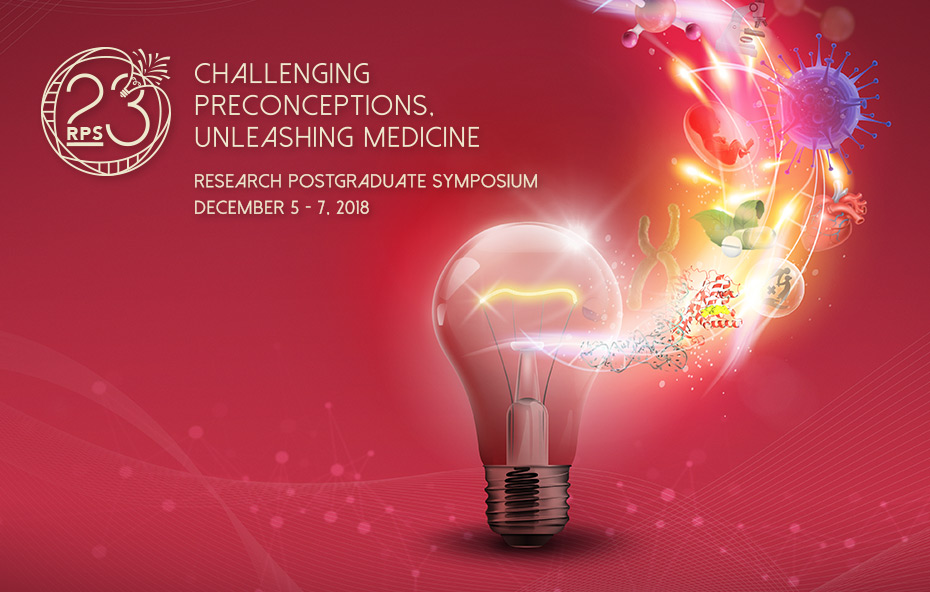 23 RPS

CHALLENGING PRECONCEPTIONS, UNLEASHING MEDICINE

RESEARCH POSTGRADUATE SYMPOSIUM
DECEMBER 5 - 7, 2018